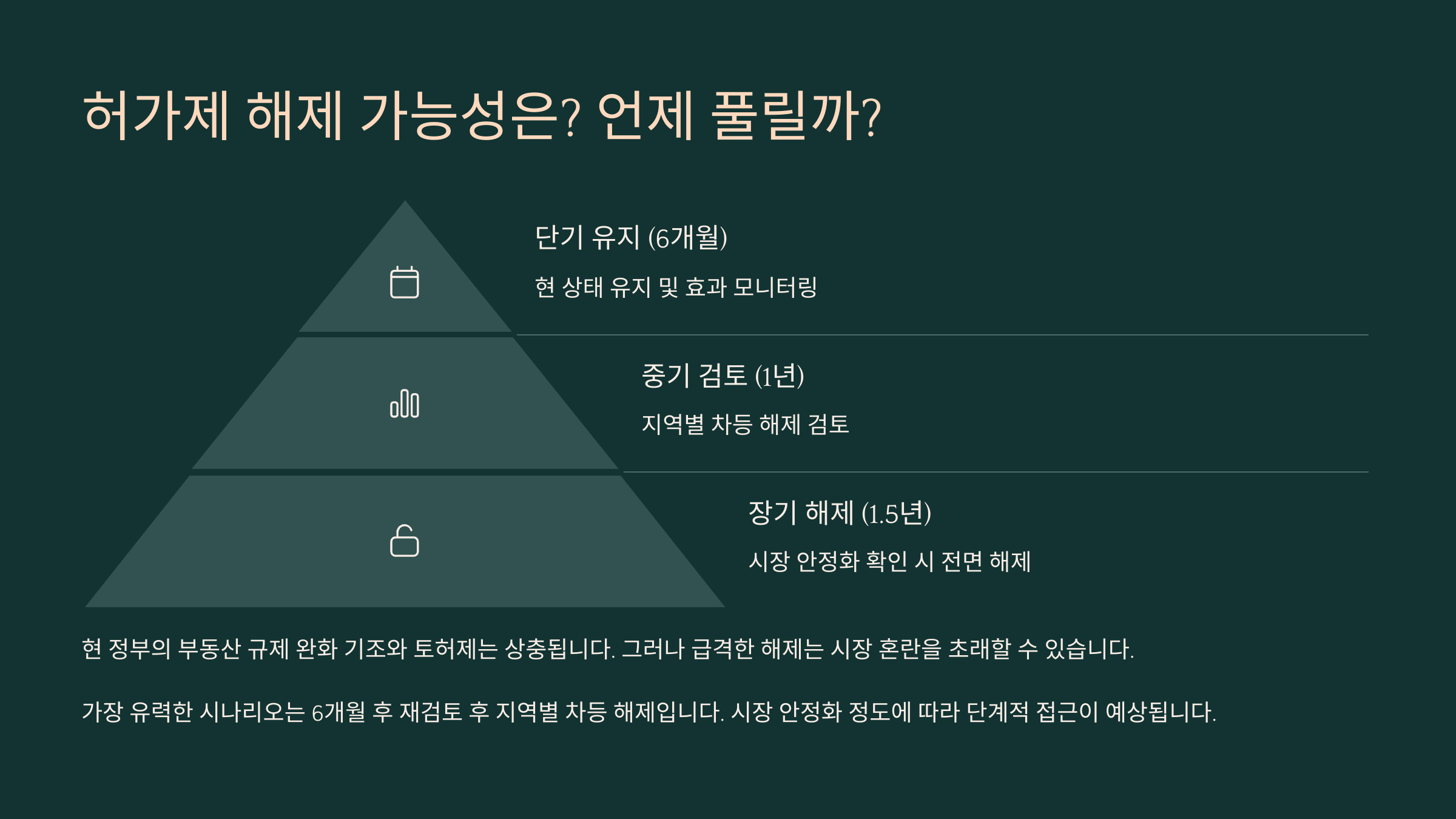 허가제 해제 가능성은? 언제 풀릴까?

단기 유지 (6개월)

현 상태 유지 및 효과 모니터링

중기 검토 (1년)

지역별 차등 해제 검토

장기 해제 (1.5년)

시장 안정화 확인 시 전면 해제

현 정부의 부동산 규제 완화 기조와 토허제는 상충됩니다. 그러나 급격한 해제는 시장 혼란을 초래할 수 있습니다.

가장 유력한 시나리오는 6개월 후 재검토 후 지역별 차등 해제입니다. 시장 안정화 정도에 따라 단계적 접근이 예상됩니다.